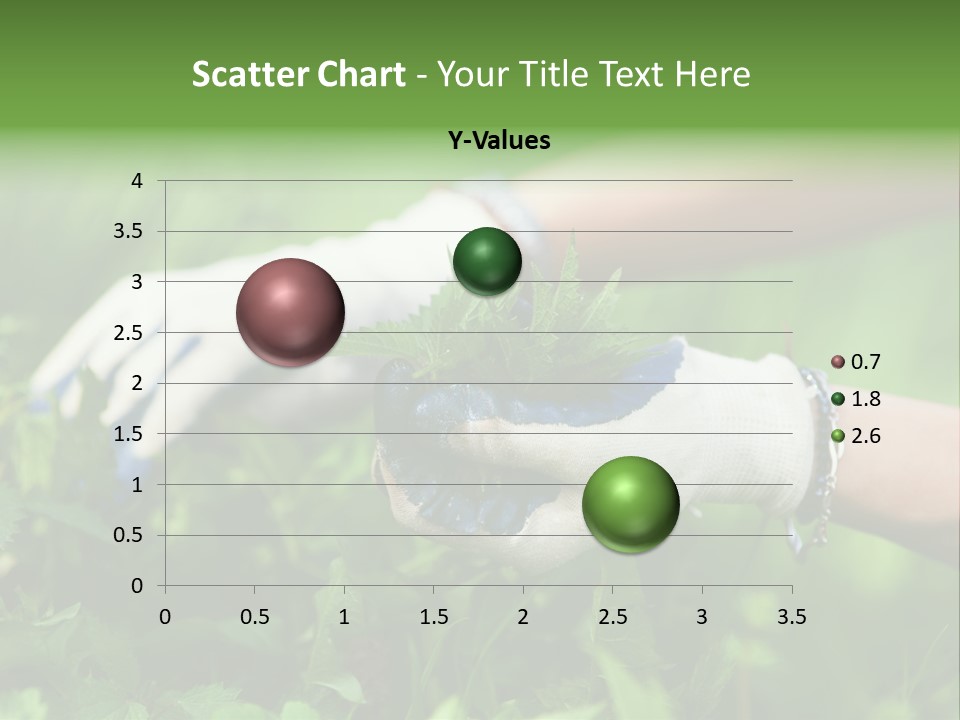 Scatter Chart - Your Title Text Here

Y-Values

4
3.5
3
2.5
2
1.5
1
0.5
0

0 0.5 1 1.5 2 2.5 3 3.5

0.7
1.8
2.6